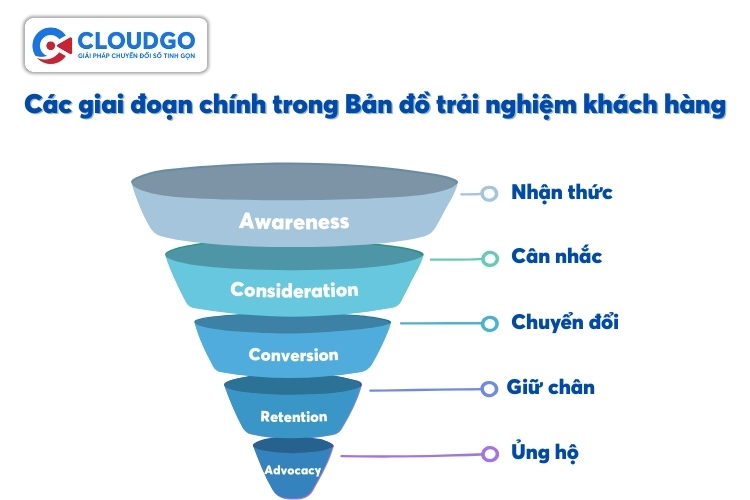 CLOUDGO
GIẢI PHÁP CHUYỂN ĐỔI SỐ TINH GỌN

Các giai đoạn chính trong Bản đồ trải nghiệm khách hàng

Awareness
Nhận thức

Consideration
Cân nhắc

Conversion
Chuyển đổi

Retention
Giữ chân

Advocacy
Ủng hộ